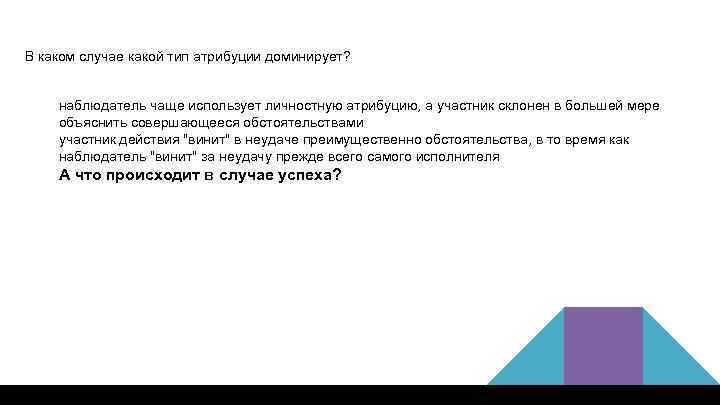 В каком случае какой тип атрибуции доминирует?

наблюдатель чаще использует личностную атрибуцию, а участник склонен в большей мере объяснить совершающееся обстоятельствами

участник действия "винит" в неудаче преимущественно обстоятельства, в то время как наблюдатель "винит" за неудачу прежде всего самого исполнителя

А что происходит в случае успеха?